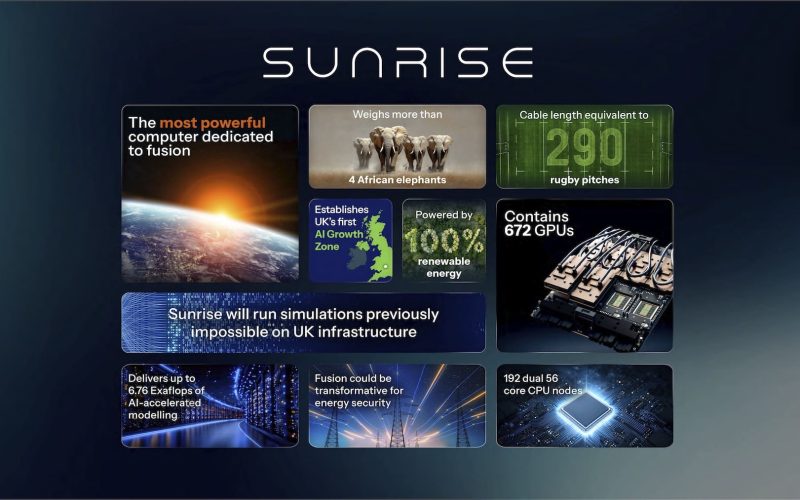 SUNRISE

The most powerful computer dedicated to fusion

Weighs more than

4 African elephants

Cable length equivalent to

290

rugby pitches

Establishes UK's first AI Growth Zone

Powered by

100%

renewable energy

Contains 672 GPUs

Sunrise will run simulations previously impossible on UK infrastructure

Delivers up to 6.76 Exaflops of AI-accelerated modelling

Fusion could be transformative for energy security

192 dual 56 core CPU nodes